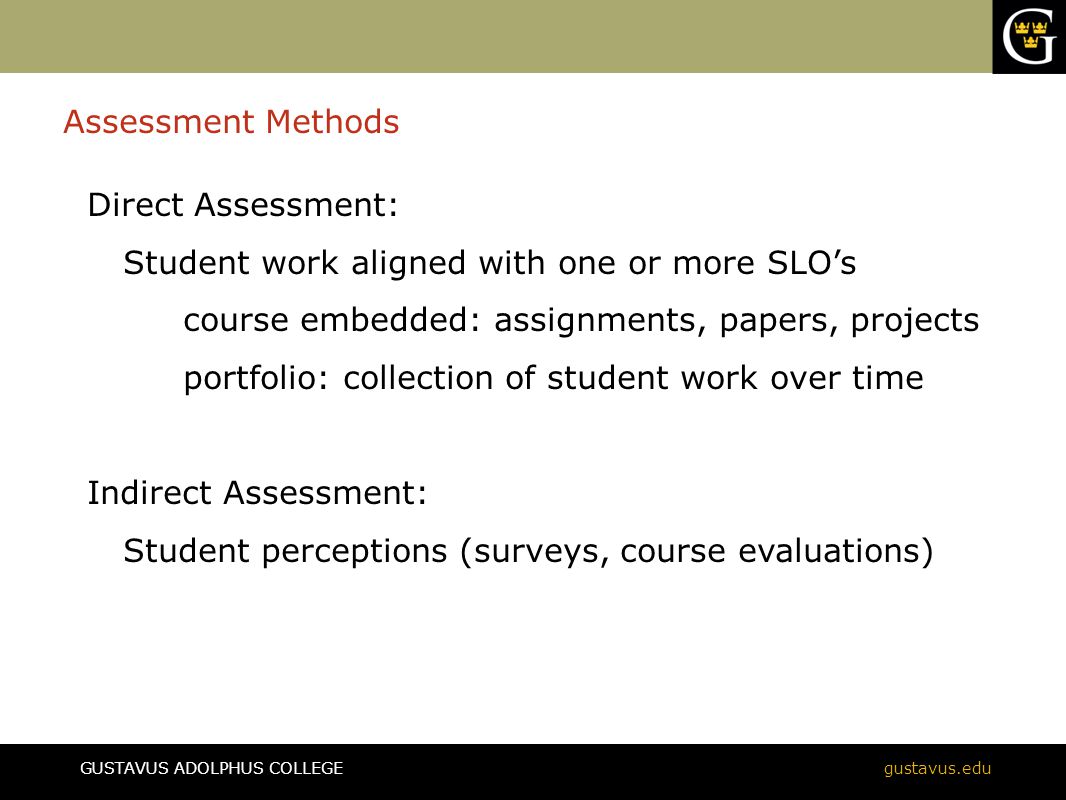 G

Assessment Methods

Direct Assessment:

Student work aligned with one or more SLO’s

course embedded: assignments, papers, projects

portfolio: collection of student work over time

Indirect Assessment:

Student perceptions (surveys, course evaluations)

GUSTAVUS ADOLPHUS COLLEGE

gustavus.edu